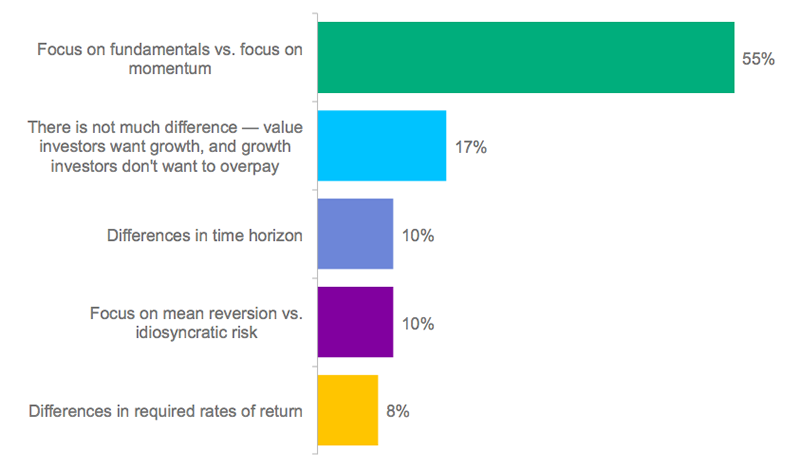 Focus on fundamentals vs. focus on momentum
55%

There is not much difference — value investors want growth, and growth investors don't want to overpay
17%

Differences in time horizon
10%

Focus on mean reversion vs. idiosyncratic risk
10%

Differences in required rates of return
8%